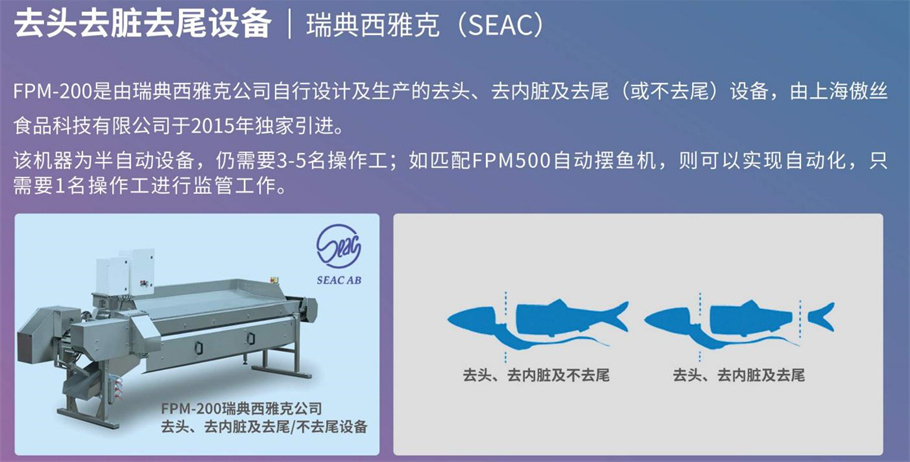 去头去脏去尾设备 | 瑞典西雅克（SEAC）

FPM-200是由瑞典西雅克公司自行设计及生产的去头、去内脏及去尾（或不去尾）设备，由上海傲丝食品科技有限公司于2015年独家引进。

该机器为半自动设备，仍需要3-5名操作工；如匹配FPM500自动摆鱼机，则可以实现自动化，只需要1名操作工进行监管工作。

SEAC

SEAC AB

FPM-200瑞典西雅克公司
去头、去内脏及去尾/不去尾设备

去头、去内脏及不去尾

去头、去内脏及去尾